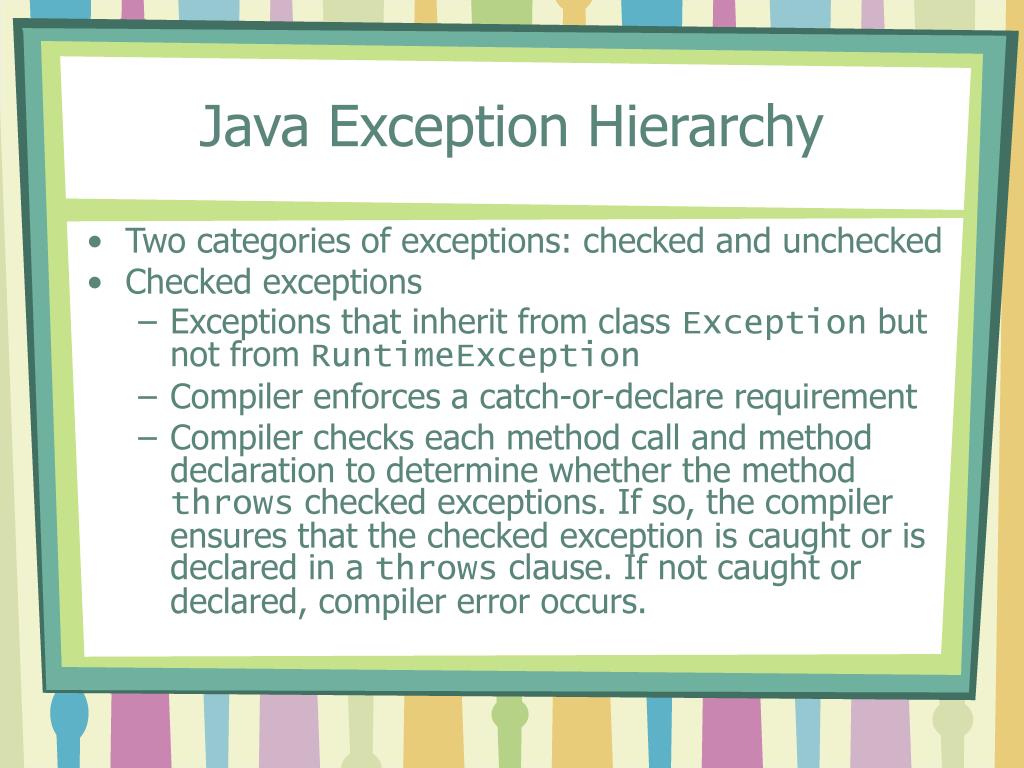 Java Exception Hierarchy

• Two categories of exceptions: checked and unchecked
• Checked exceptions
– Exceptions that inherit from class Exception but not from RuntimeException
– Compiler enforces a catch-or-declare requirement
– Compiler checks each method call and method declaration to determine whether the method throws checked exceptions. If so, the compiler ensures that the checked exception is caught or is declared in a throws clause. If not caught or declared, compiler error occurs.